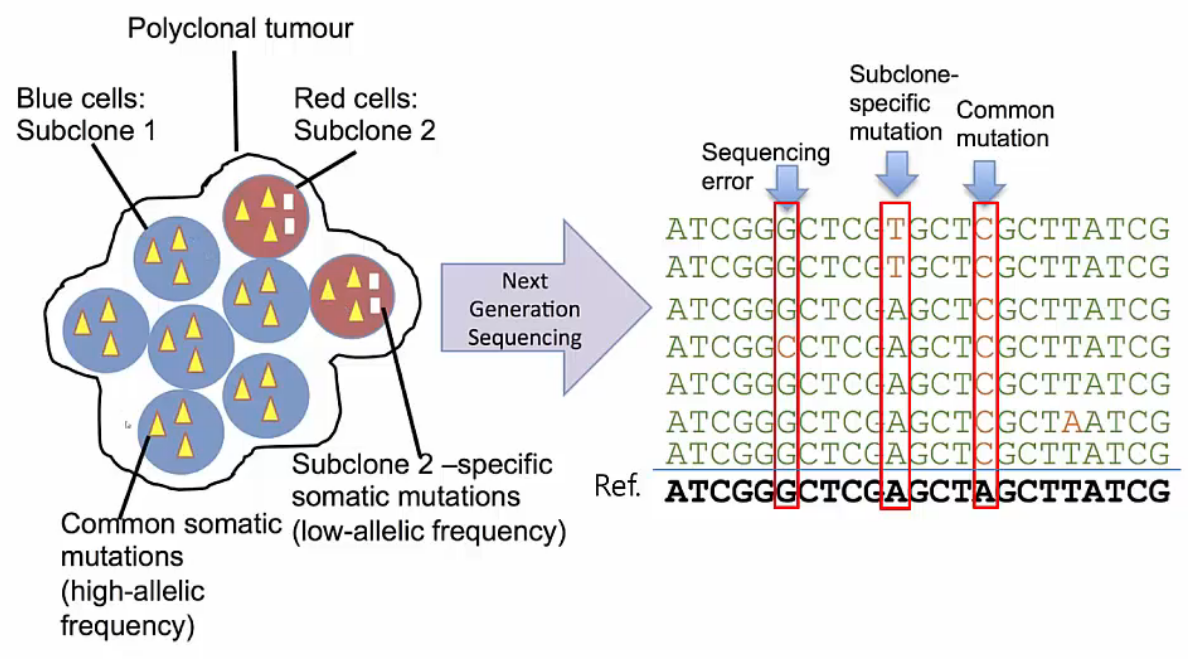 Polyclonal tumour

Blue cells: Subclone 1

Red cells: Subclone 2

Subclone 2 –specific somatic mutations (low-allelic frequency)

Common somatic mutations (high-allelic frequency)

Next Generation Sequencing

Sequencing error

Subclone-specific mutation

Common mutation

ATCGGGCTCGTGCTCGCTTATCG
ATCGGGCTCGTGCTCGCTTATCG
ATCGGGCTCGAGCTCGCTTATCG
ATCGGCCTCGAGCTCGCTTATCG
ATCGGGCTCGAGCTCGCTTATCG
ATCGGGCTCGAGCTCGCTAATCG
ATCGGGCTCGAGCTCGCTTATCG

Ref. ATCGGGCTCGAGCTAGCTTATCG